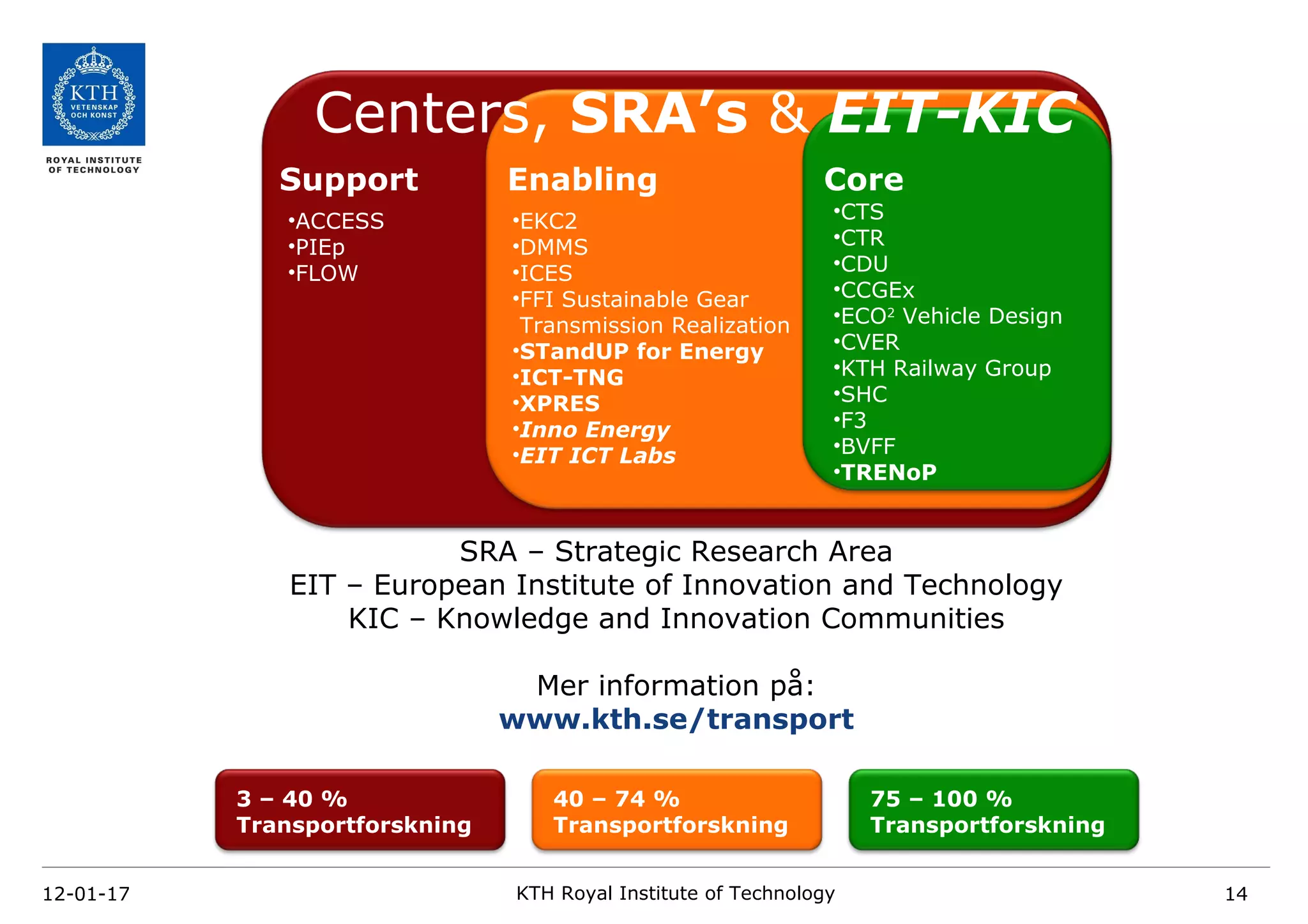 KTH
VETENSKAP OCH KONST
ROYAL INSTITUTE OF TECHNOLOGY

Centers, SRA's & EIT-KIC

Support
•ACCESS
•PIEp
•FLOW

Enabling
•EKC2
•DMMS
•ICES
•FFI Sustainable Gear Transmission Realization
•STandUP for Energy
•ICT-TNG
•XPRES
•Inno Energy
•EIT ICT Labs

Core
•CTS
•CTR
•CDU
•CCGEx
•ECO$^2$ Vehicle Design
•CVER
•KTH Railway Group
•SHC
•F3
•BVFF
•TRENoP

SRA – Strategic Research Area
EIT – European Institute of Innovation and Technology
KIC – Knowledge and Innovation Communities

Mer information på:
www.kth.se/transport

3 – 40 % Transportforskning

40 – 74 % Transportforskning

75 – 100 % Transportforskning

12-01-17
KTH Royal Institute of Technology
14